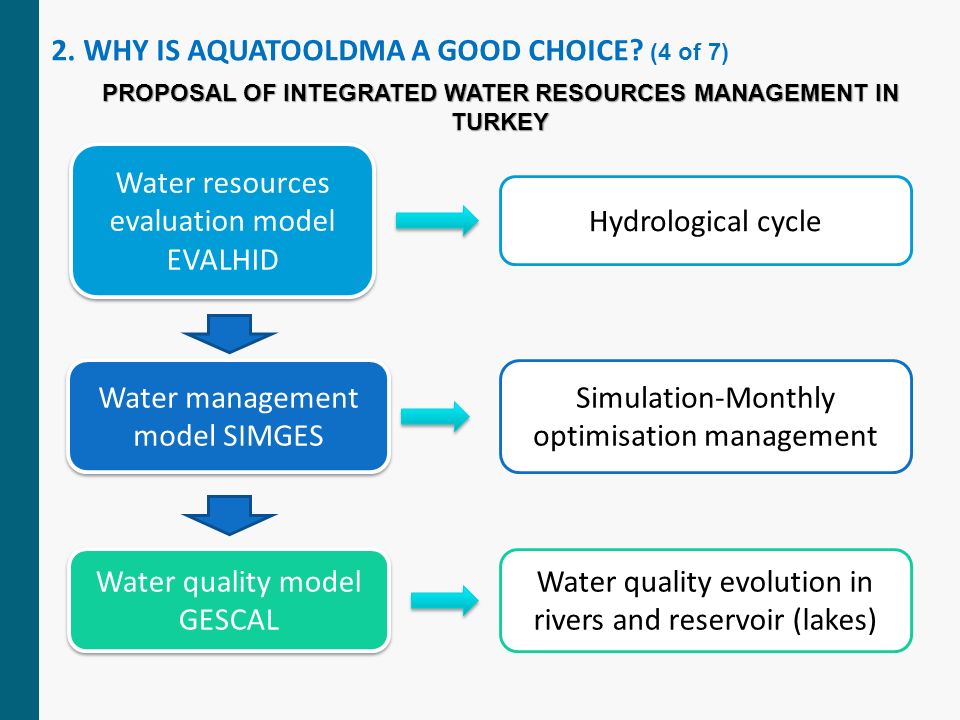 2. WHY IS AQUATOOLDMA A GOOD CHOICE? (4 of 7)

PROPOSAL OF INTEGRATED WATER RESOURCES MANAGEMENT IN TURKEY

Water resources evaluation model EVALHID

Hydrological cycle

Water management model SIMGES

Simulation-Monthly optimisation management

Water quality model GESCAL

Water quality evolution in rivers and reservoir (lakes)